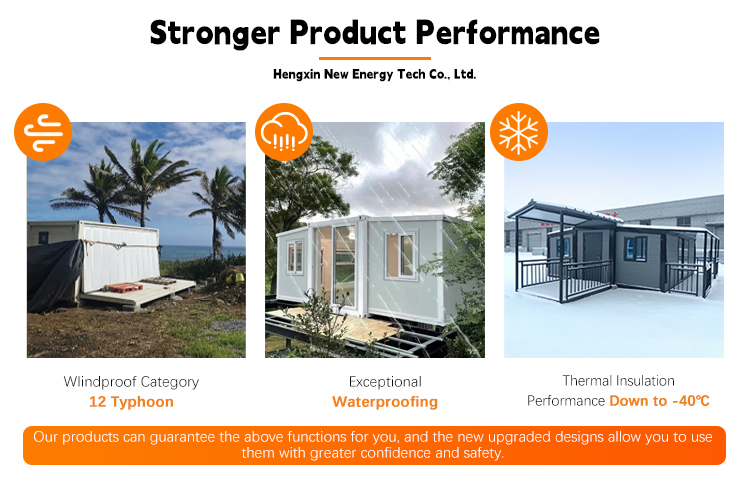 Stronger Product Performance

Hengxin New Energy Tech Co., Ltd.

Wlindproof Category
12 Typhoon

Exceptional
Waterproofing

Thermal Insulation
Performance Down to -40℃

Our products can guarantee the above functions for you, and the new upgraded designs allow you to use them with greater confidence and safety.